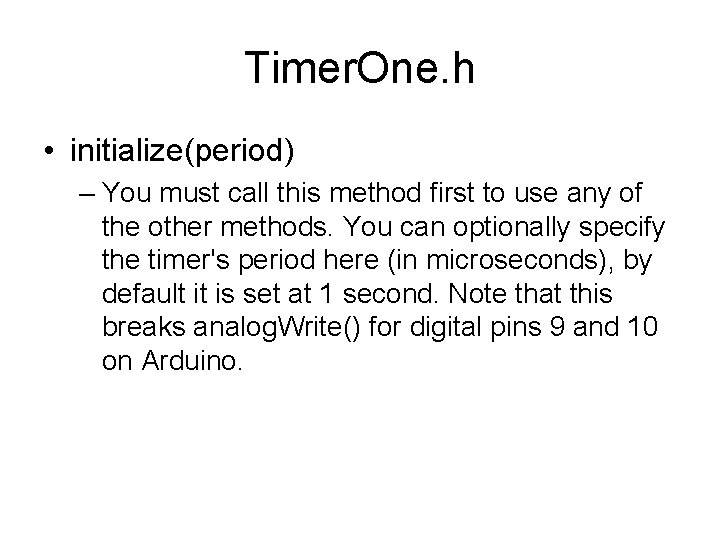 TimerOne.h

• initialize(period)

– You must call this method first to use any of the other methods. You can optionally specify the timer's period here (in microseconds), by default it is set at 1 second. Note that this breaks analogWrite() for digital pins 9 and 10 on Arduino.